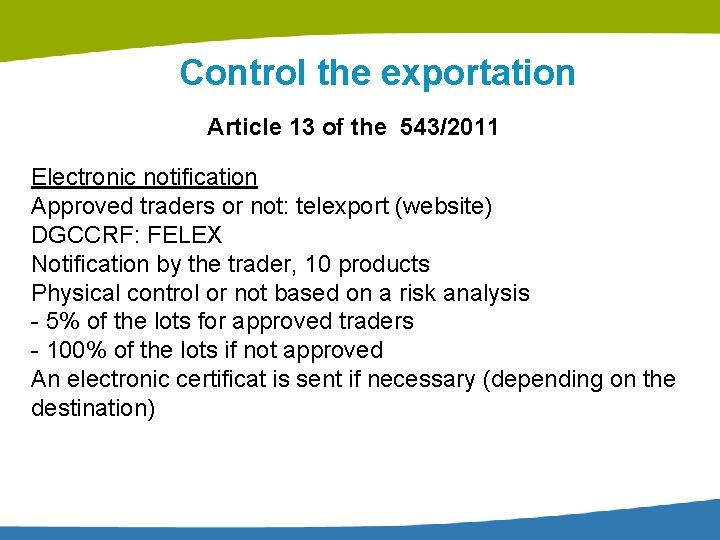 Control the exportation

Article 13 of the 543/2011

Electronic notification
Approved traders or not: telexport (website)
DGCCRF: FELEX
Notification by the trader, 10 products
Physical control or not based on a risk analysis
- 5% of the lots for approved traders
- 100% of the lots if not approved
An electronic certificat is sent if necessary (depending on the destination)